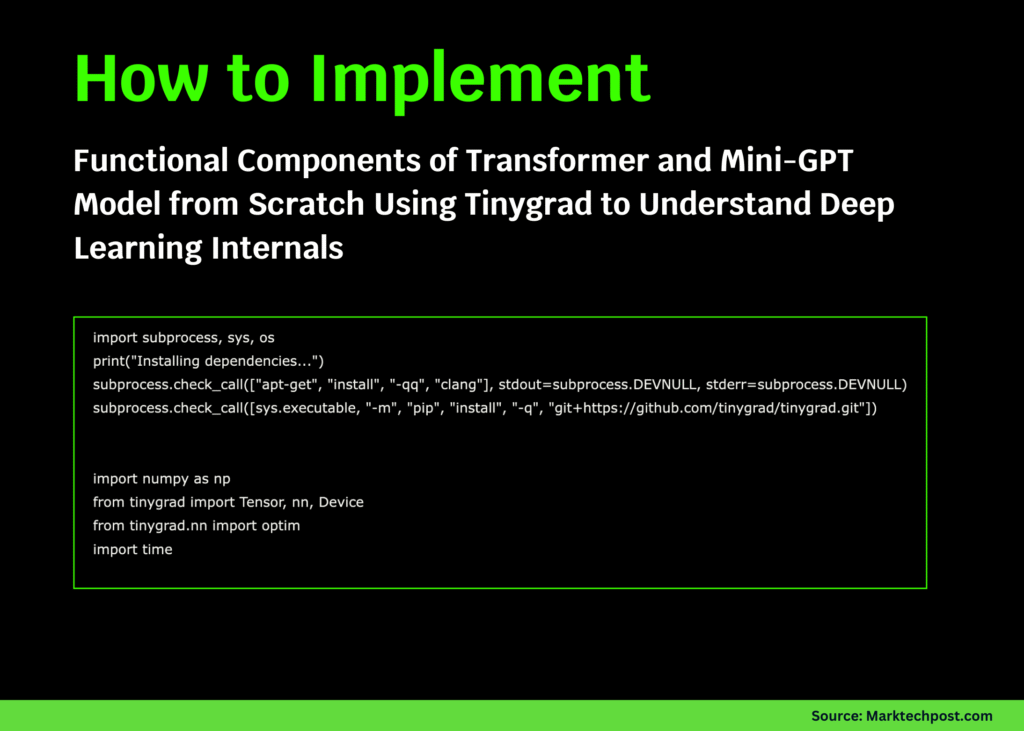 How to Implement

Functional Components of Transformer and Mini-GPT Model from Scratch Using Tinygrad to Understand Deep Learning Internals

import subprocess, sys, os
print("Installing dependencies...")
subprocess.check_call(["apt-get", "install", "-qq", "clang"], stdout=subprocess.DEVNULL, stderr=subprocess.DEVNULL)
subprocess.check_call([sys.executable, "-m", "pip", "install", "-q", "git+https://github.com/tinygrad/tinygrad.git"])

import numpy as np
from tinygrad import Tensor, nn, Device
from tinygrad.nn import optim
import time

Source: Marktechpost.com